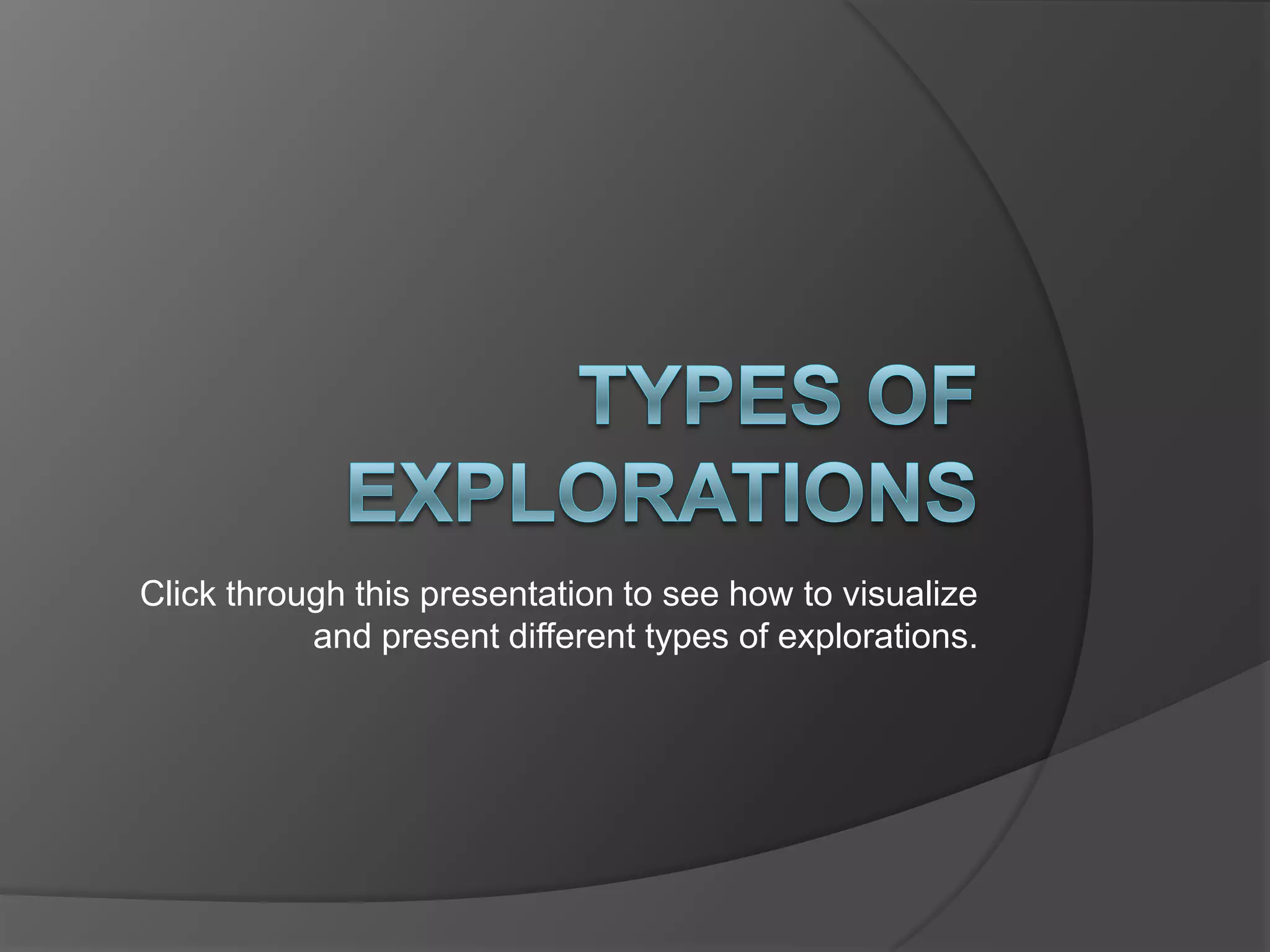 TYPES OF EXPLORATIONS

Click through this presentation to see how to visualize and present different types of explorations.